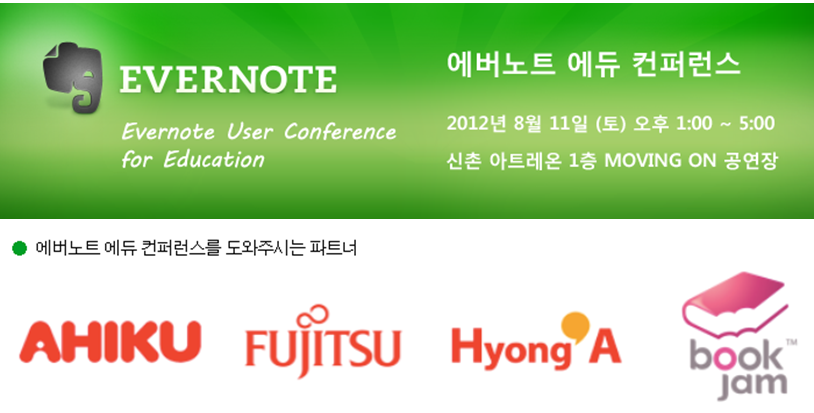 EVERNOTE

Evernote User Conference for Education

에버노트 에듀 컨퍼런스

2012년 8월 11일 (토) 오후 1:00 ~ 5:00

신촌 아트레온 1층 MOVING ON 공연장

에버노트 에듀 컨퍼런스를 도와주시는 파트너

AHIKU

FUJITSU

Hyong'A

book jam™